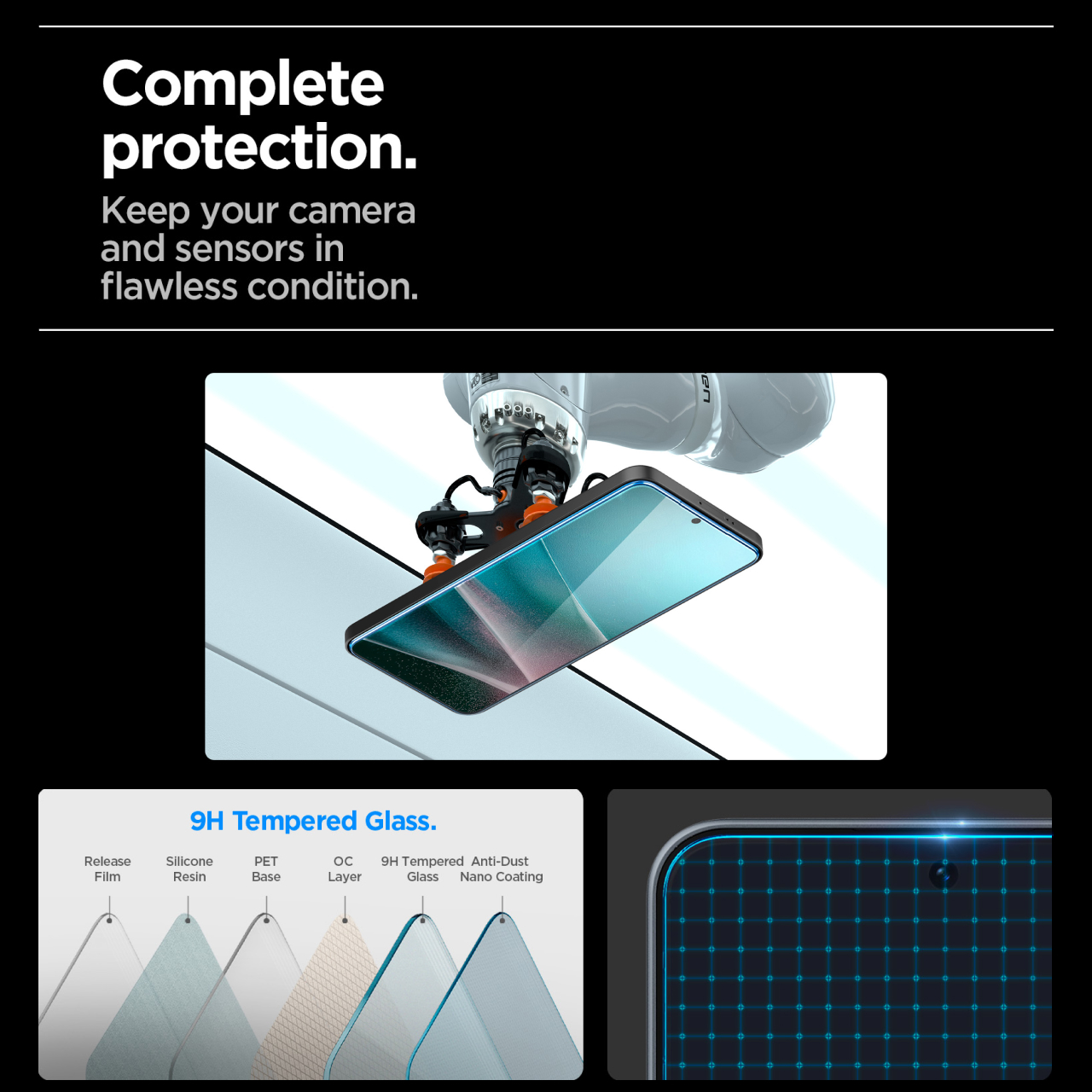 Complete protection.

Keep your camera and sensors in flawless condition.

9H Tempered Glass.

Release Film

Silicone Resin

PET Base

OC Layer

9H Tempered Glass

Anti-Dust Nano Coating